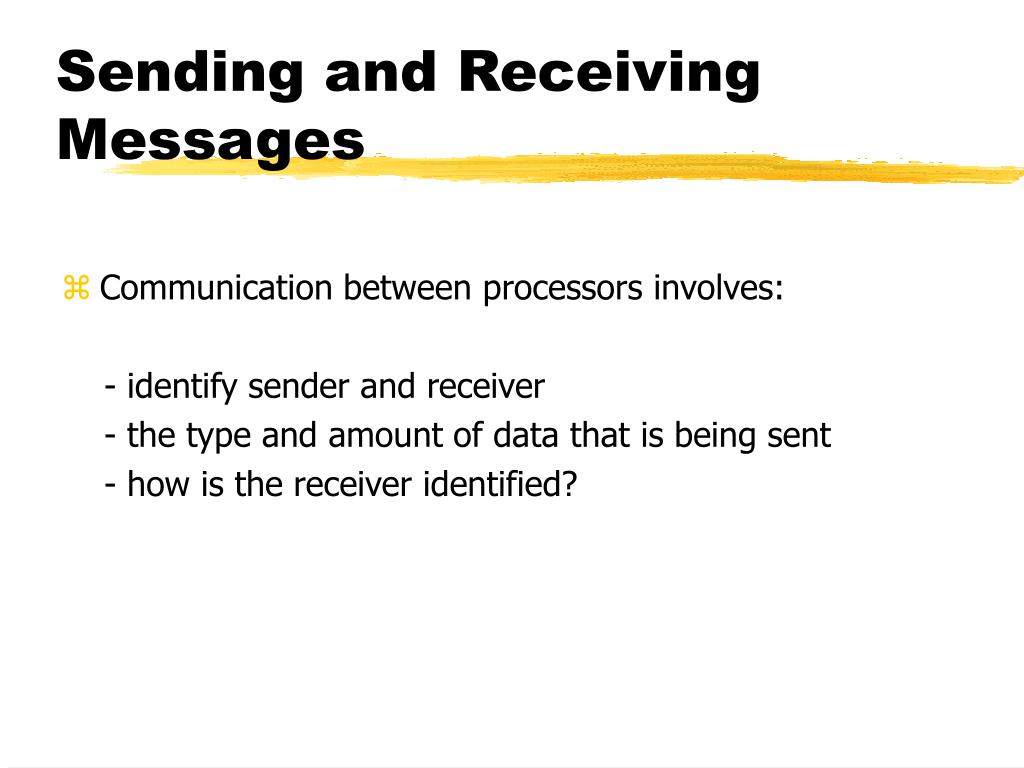 Sending and Receiving Messages

⌘ Communication between processors involves:

- identify sender and receiver
- the type and amount of data that is being sent
- how is the receiver identified?